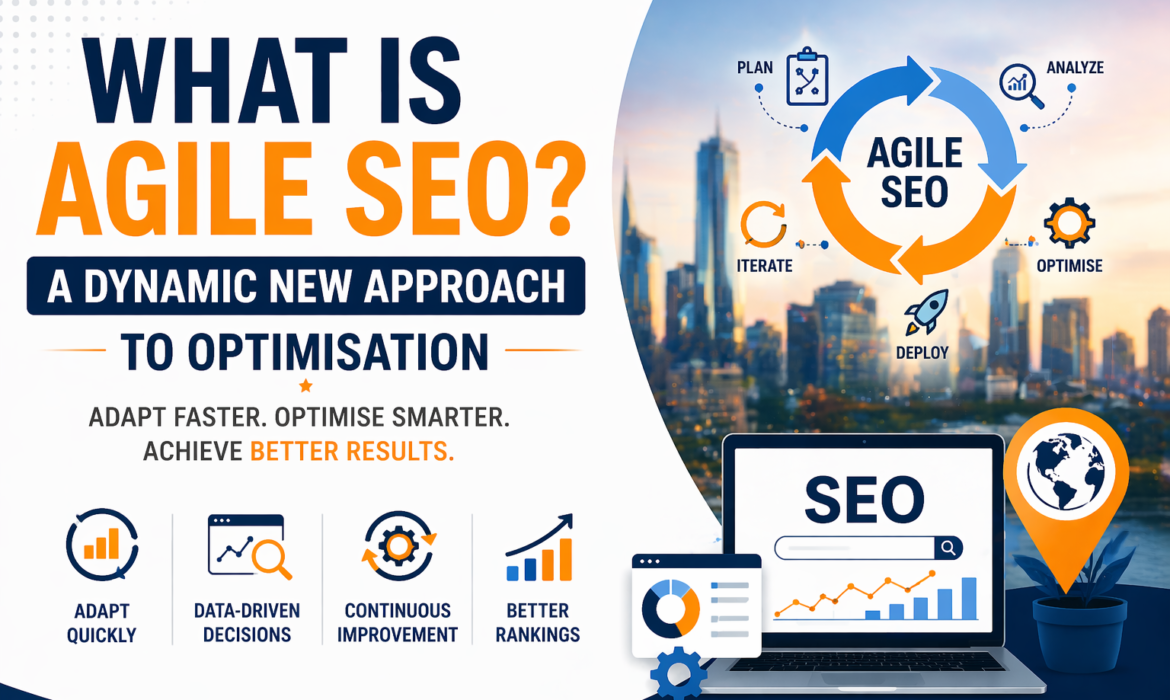 WHAT IS AGILE SEO?

A DYNAMIC NEW APPROACH TO OPTIMISATION

ADAPT FASTER. OPTIMISE SMARTER. ACHIEVE BETTER RESULTS.

ADAPT QUICKLY

DATA-DRIVEN DECISIONS

CONTINUOUS IMPROVEMENT

BETTER RANKINGS

PLAN

ANALYZE

AGILE SEO

ITERATE

OPTIMISE

DEPLOY

SEO